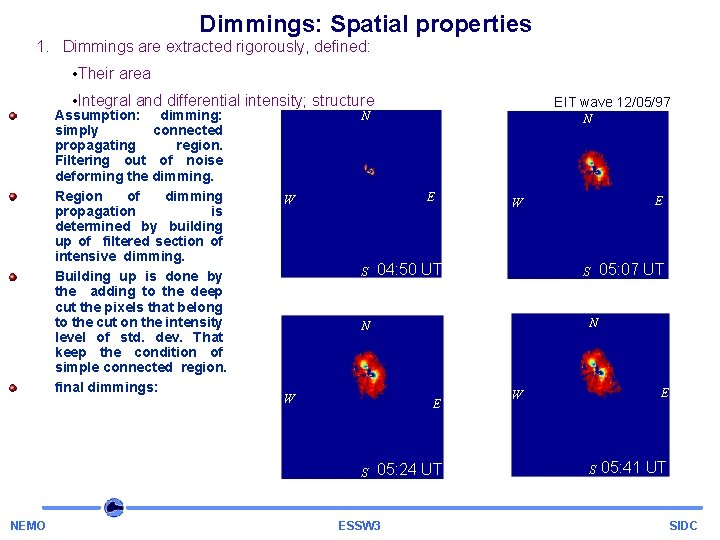 Dimmings: Spatial properties

1. Dimmings are extracted rigorously, defined:

•Their area

•Integral and differential intensity; structure

EIT wave 12/05/97

Assumption: dimming: simply connected propagating region. Filtering out of noise deforming the dimming.

Region of dimming propagation is determined by building up of filtered section of intensive dimming.

Building up is done by the adding to the deep cut the pixels that belong to the cut on the intensity level of std. dev. That keep the condition of simple connected region.

final dimmings:

N
W
E
S 04:50 UT

N
W
E
S 05:07 UT

N
W
E
S 05:24 UT

N
W
E
S 05:41 UT

NEMO

ESSW3

SIDC